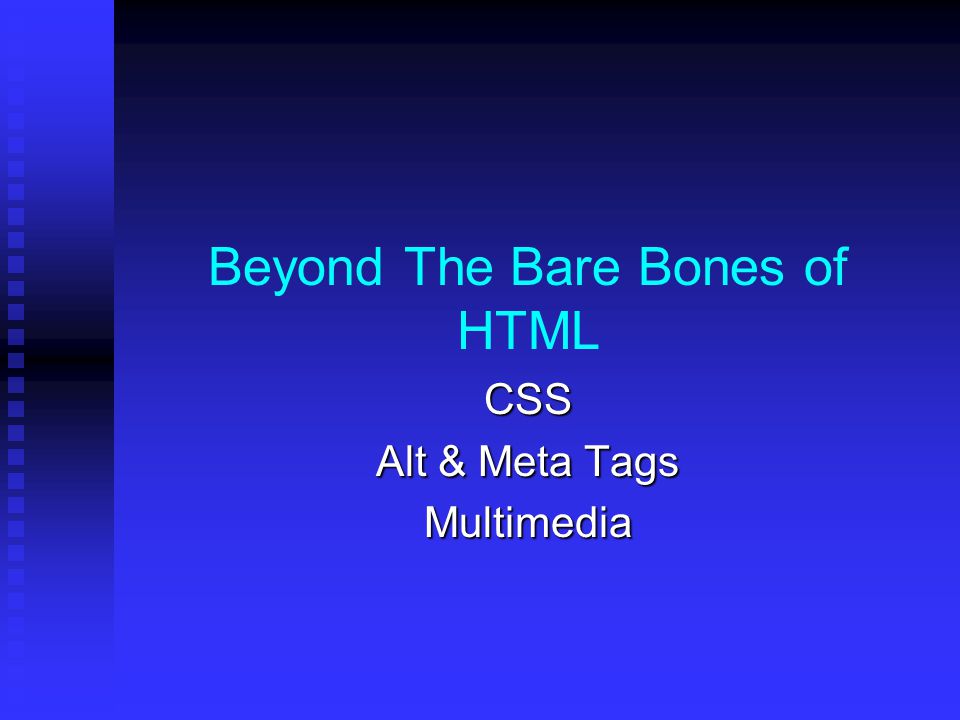 Beyond The Bare Bones of HTML

CSS

Alt & Meta Tags

Multimedia